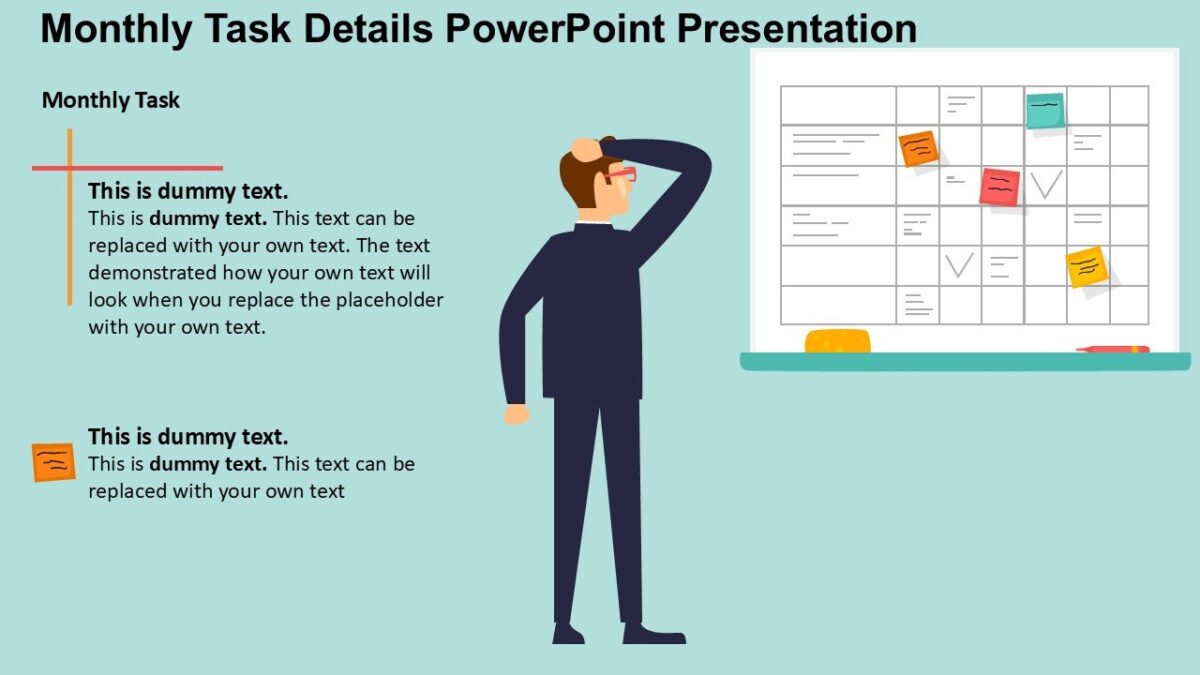 Monthly Task Details PowerPoint Presentation

Monthly Task

This is dummy text.
This is dummy text. This text can be replaced with your own text. The text demonstrated how your own text will look when you replace the placeholder with your own text.

This is dummy text.
This is dummy text. This text can be replaced with your own text